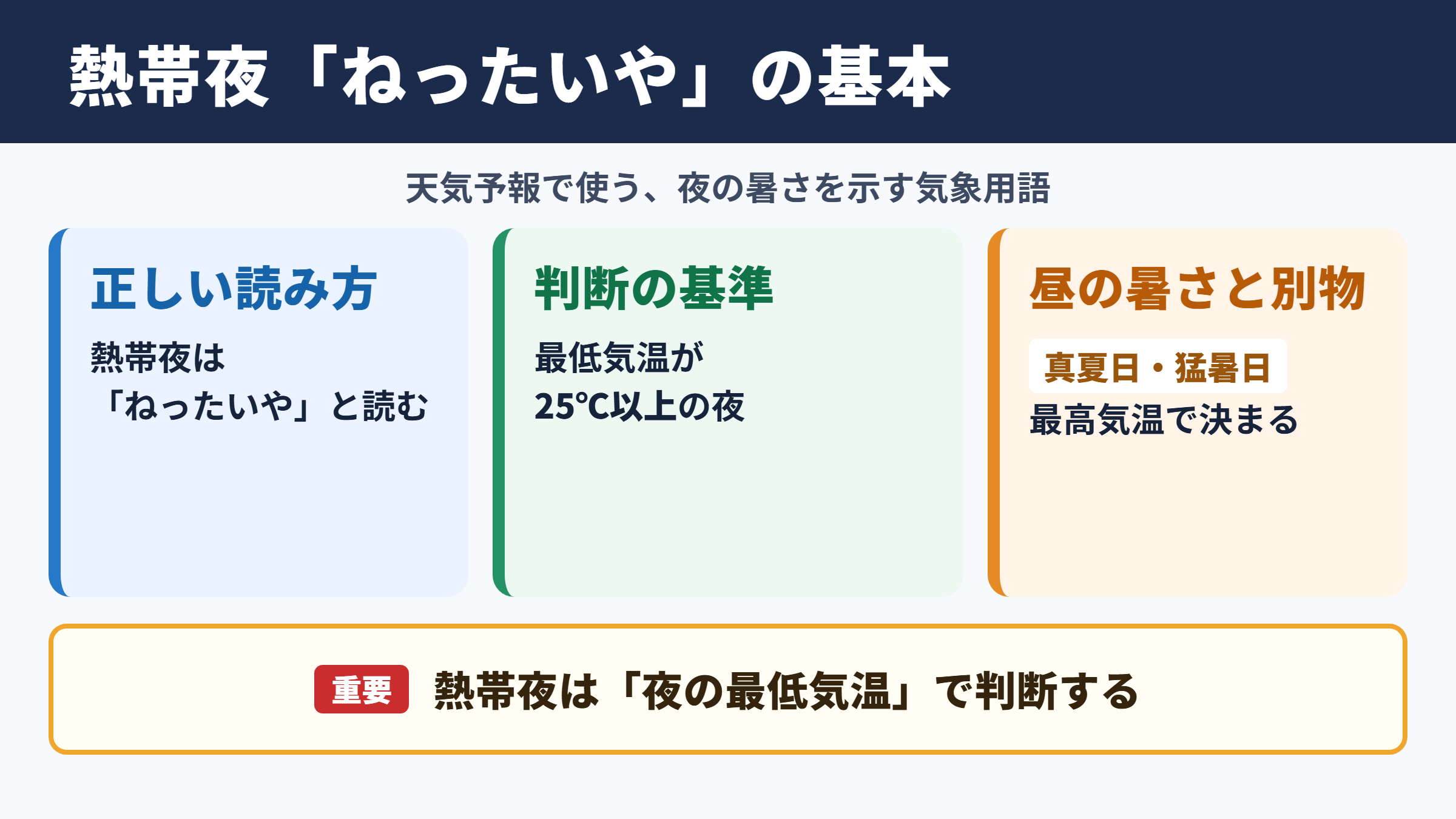 熱帯夜「ねったいや」の基本

天気予報で使う、夜の暑さを示す気象用語

正しい読み方

熱帯夜は「ねったいや」と読む

判断の基準

最低気温が25°C以上の夜

昼の暑さと別物

真夏日・猛暑日

最高気温で決まる

重要 熱帯夜は「夜の最低気温」で判断する